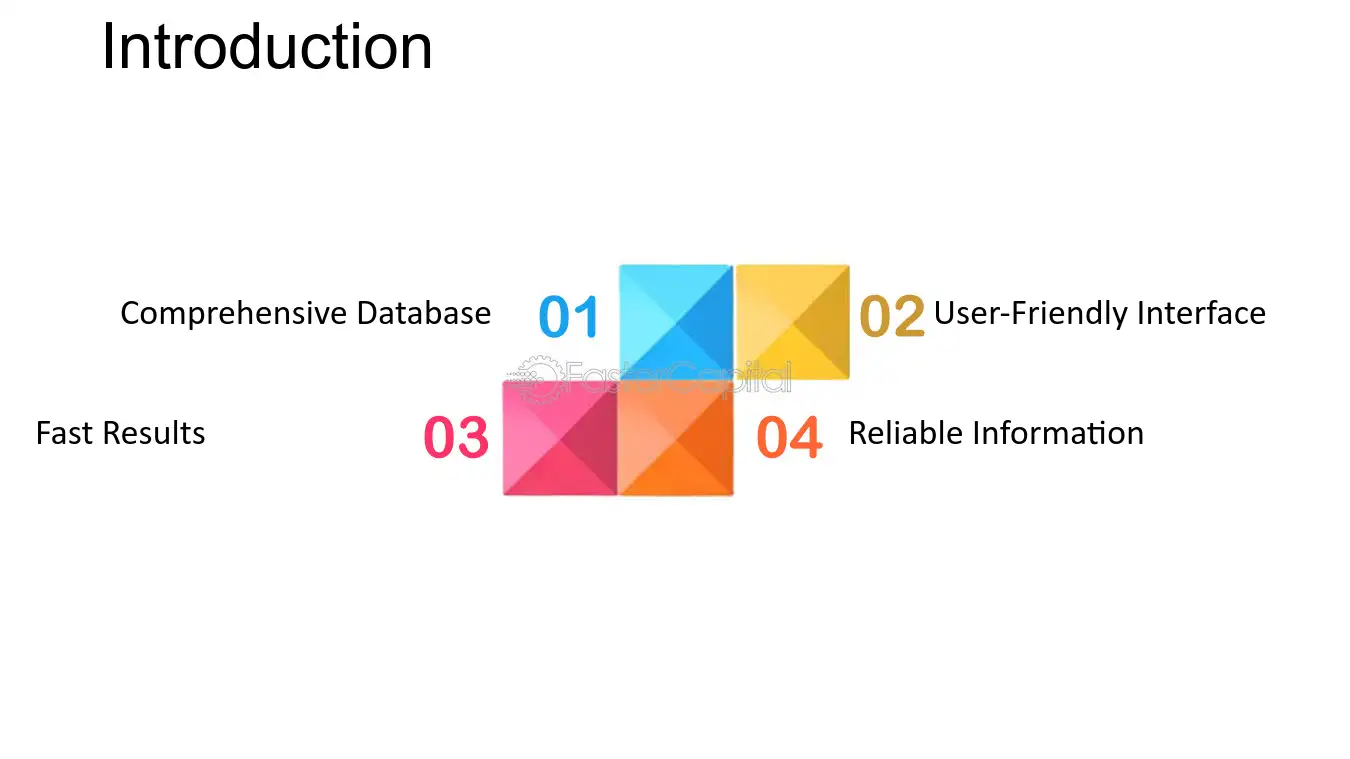 Introduction

Comprehensive Database
01

02
User-Friendly Interface

Fast Results
03

04
Reliable Information

FasterCapital